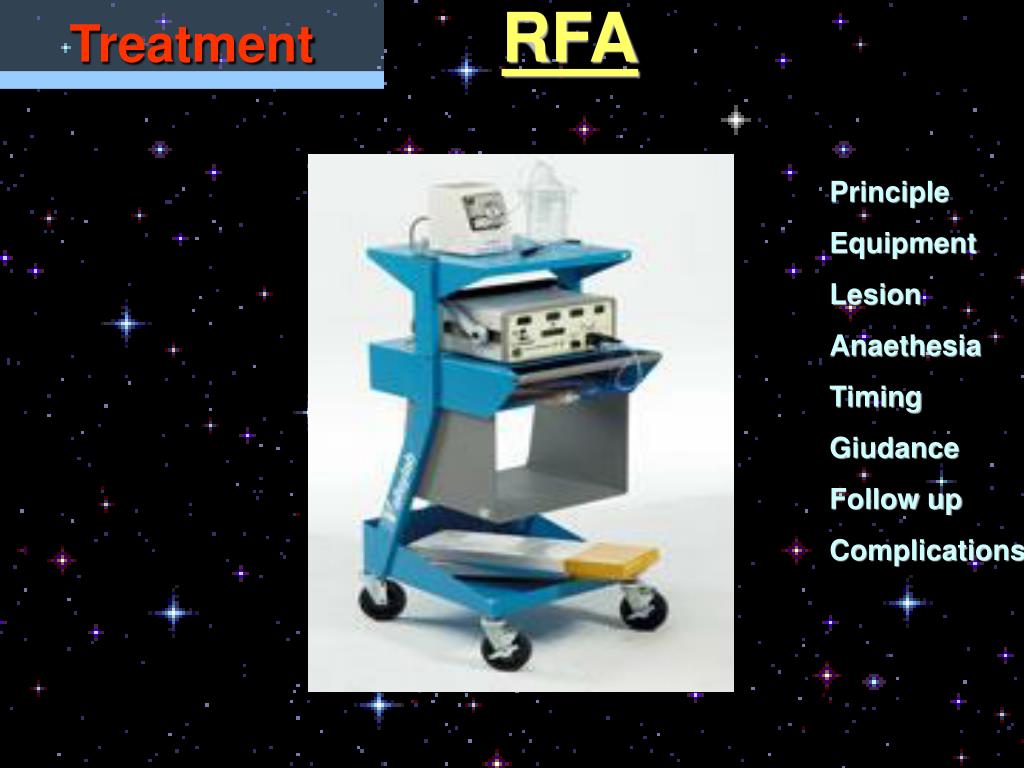 Treatment

RFA

Principle
Equipment
Lesion
Anaethesia
Timing
Giudance
Follow up
Complications